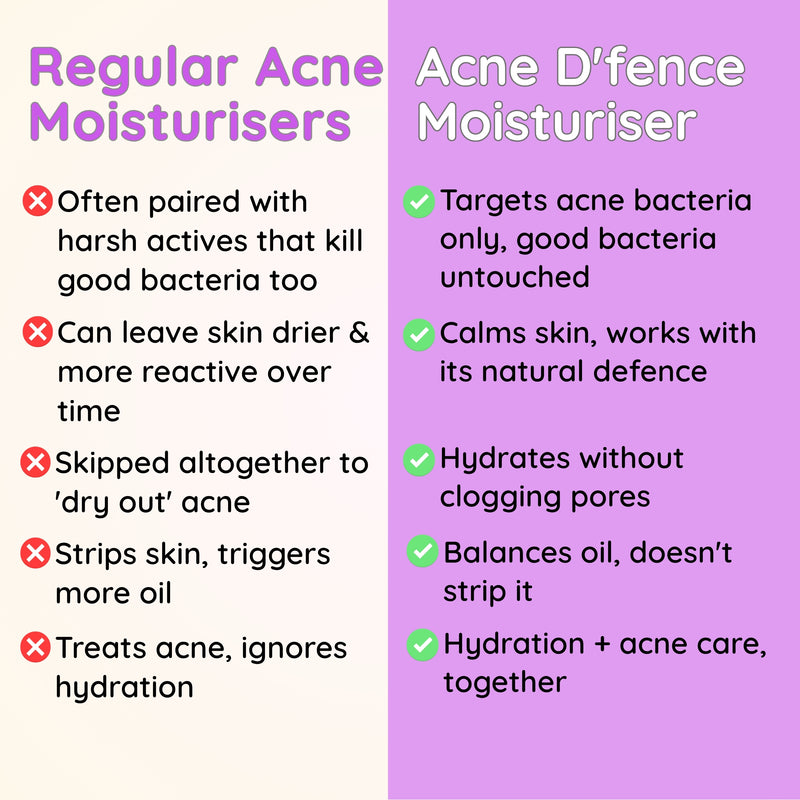 Regular Acne Moisturisers

Often paired with harsh actives that kill good bacteria too

Can leave skin drier & more reactive over time

Skipped altogether to 'dry out' acne

Strips skin, triggers more oil

Treats acne, ignores hydration

Acne D'fence Moisturiser

Targets acne bacteria only, good bacteria untouched

Calms skin, works with its natural defence

Hydrates without clogging pores

Balances oil, doesn't strip it

Hydration + acne care, together